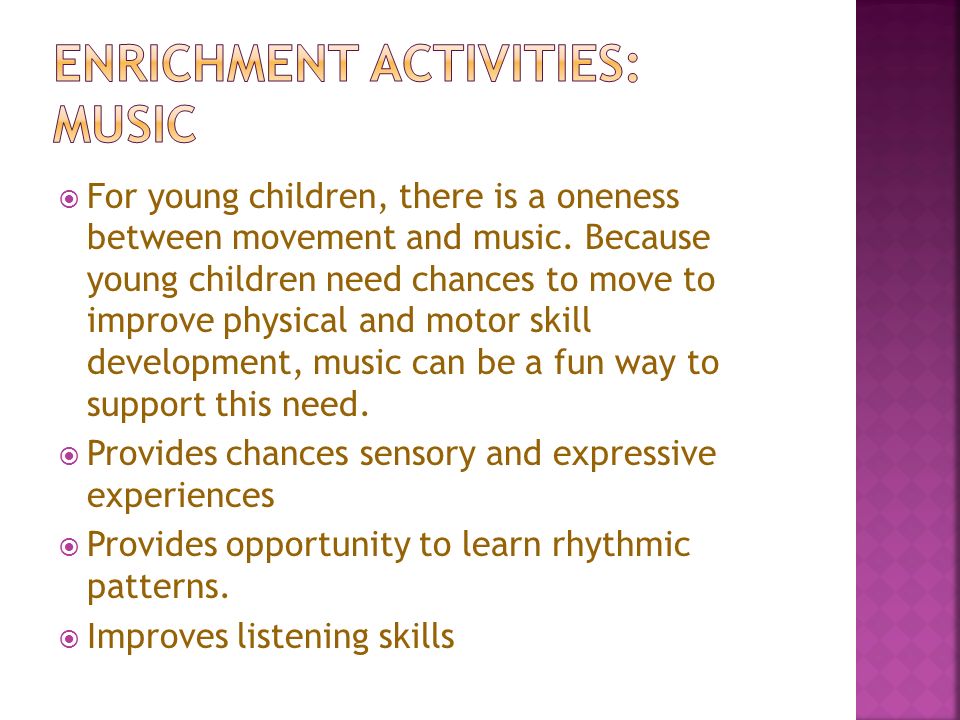 ENRICHMENT ACTIVITIES: MUSIC

For young children, there is a oneness between movement and music. Because young children need chances to move to improve physical and motor skill development, music can be a fun way to support this need.

Provides chances sensory and expressive experiences

Provides opportunity to learn rhythmic patterns.

Improves listening skills